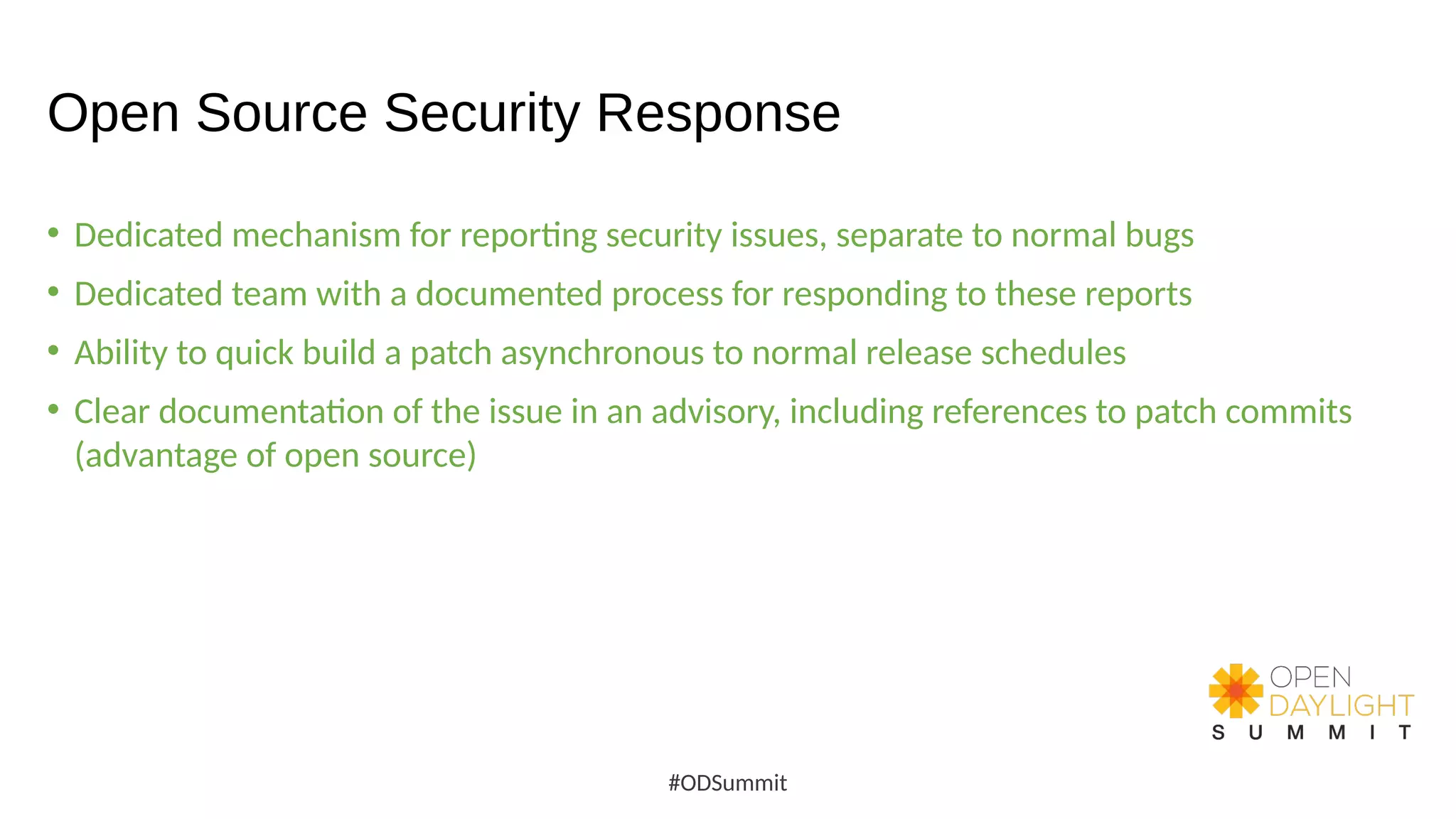 Open Source Security Response

• Dedicated mechanism for reporting security issues, separate to normal bugs
• Dedicated team with a documented process for responding to these reports
• Ability to quick build a patch asynchronous to normal release schedules
• Clear documentation of the issue in an advisory, including references to patch commits (advantage of open source)

OPEN DAYLIGHT SUMMIT

#ODSummit